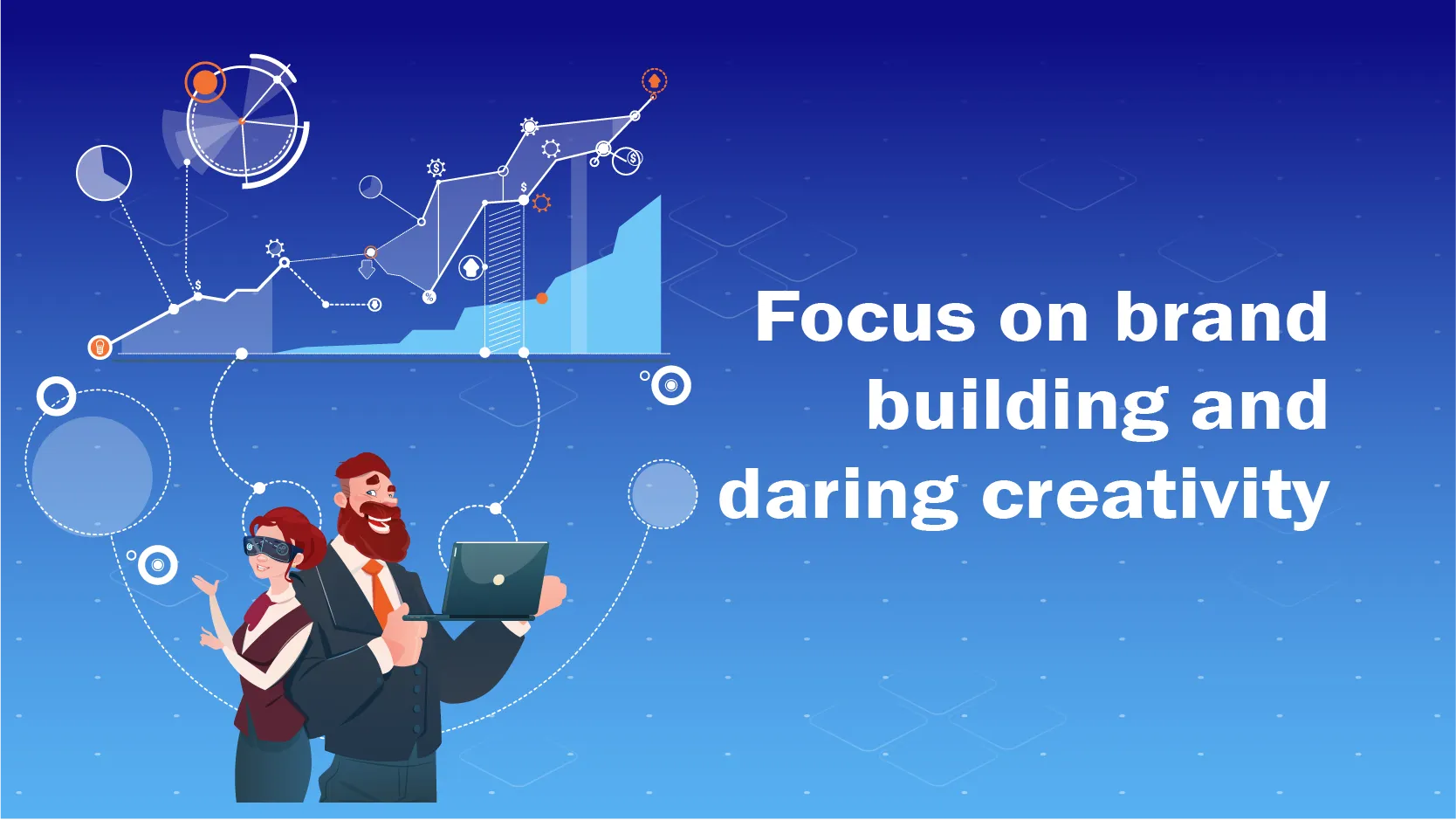 Focus on brand building and daring creativity